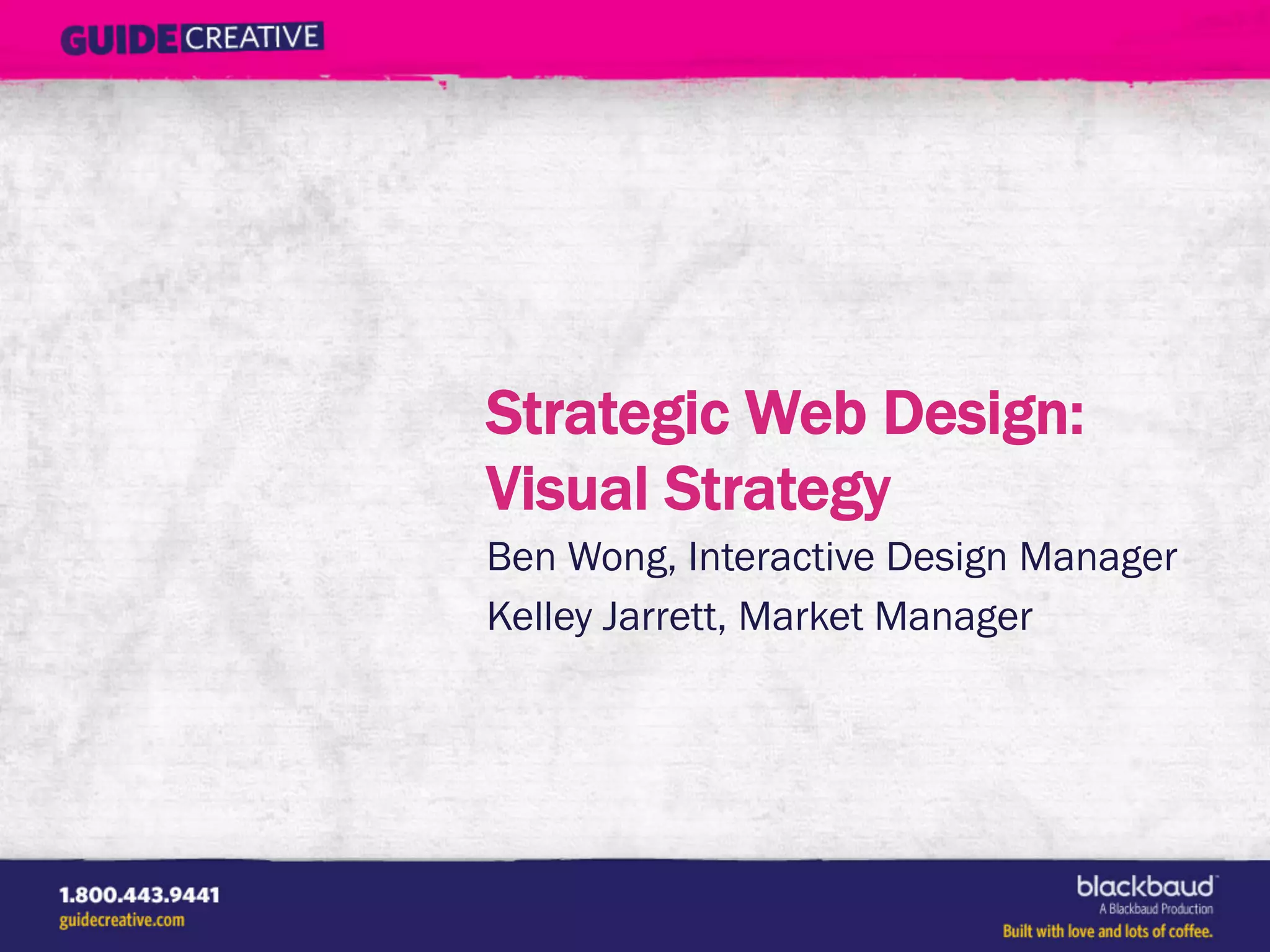 GUIDE CREATIVE

Strategic Web Design: Visual Strategy

Ben Wong, Interactive Design Manager

Kelley Jarrett, Market Manager

1.800.443.9441
guidecreative.com

blackbaud
A Blackbaud Production
Built with love and lots of coffee.